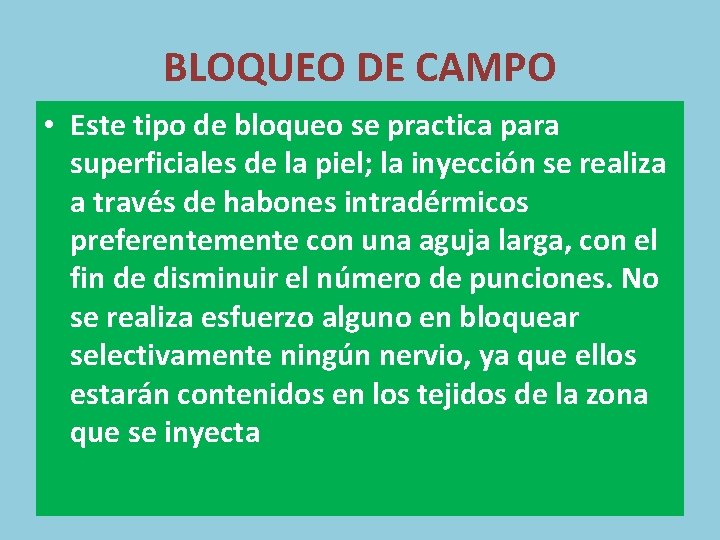 BLOQUEO DE CAMPO

• Este tipo de bloqueo se practica para superficiales de la piel; la inyección se realiza a través de habones intradérmicos preferentemente con una aguja larga, con el fin de disminuir el número de punciones. No se realiza esfuerzo alguno en bloquear selectivamente ningún nervio, ya que ellos estarán contenidos en los tejidos de la zona que se inyecta